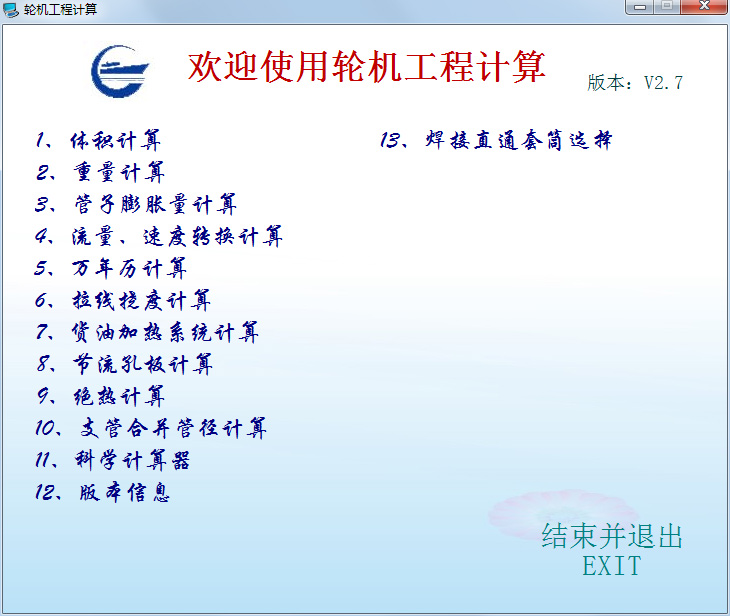 轮机工程计算

欢迎使用轮机工程计算

版本：V2.7

1、体积计算
2、重量计算
3、管子膨胀量计算
4、流量、速度转换计算
5、万年历计算
6、拉线挠度计算
7、货油加热系统计算
8、节流孔板计算
9、绝热计算
10、支管合并管径计算
11、科学计算器
12、版本信息

13、焊接直通套筒选择

结束并退出
EXIT